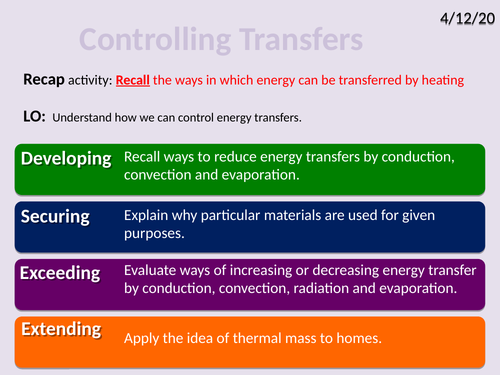 4/12/20

Controlling Transfers

Recap activity: Recall the ways in which energy can be transferred by heating

LO: Understand how we can control energy transfers.

Developing Recall ways to reduce energy transfers by conduction, convection and evaporation.

Securing Explain why particular materials are used for given purposes.

Exceeding Evaluate ways of increasing or decreasing energy transfer by conduction, convection, radiation and evaporation.

Extending Apply the idea of thermal mass to homes.